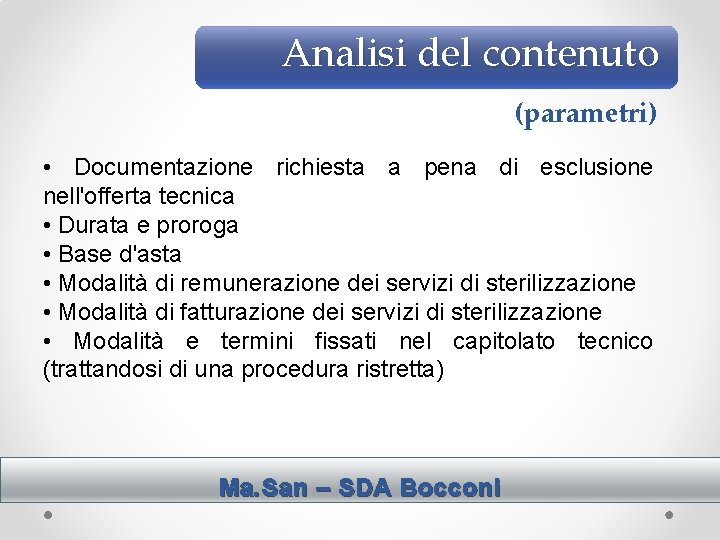 Analisi del contenuto

(parametri)

• Documentazione richiesta a pena di esclusione nell'offerta tecnica
• Durata e proroga
• Base d'asta
• Modalità di remunerazione dei servizi di sterilizzazione
• Modalità di fatturazione dei servizi di sterilizzazione
• Modalità e termini fissati nel capitolato tecnico (trattandosi di una procedura ristretta)

Ma.San – SDA Bocconi